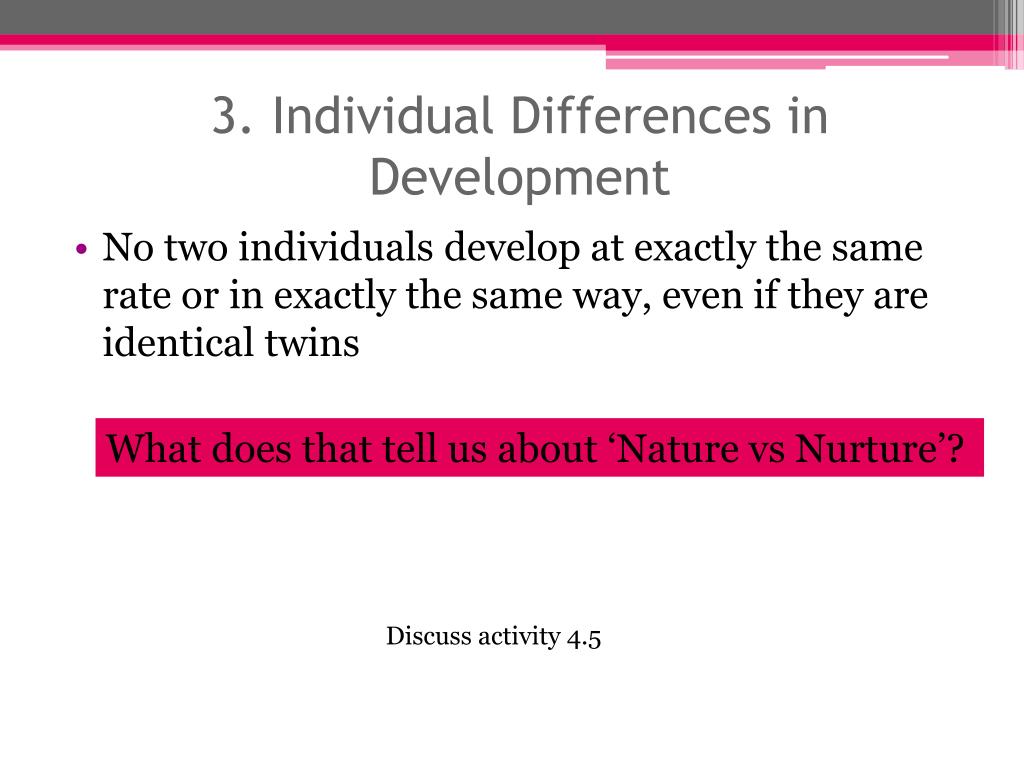 3. Individual Differences in Development

• No two individuals develop at exactly the same rate or in exactly the same way, even if they are identical twins

What does that tell us about ‘Nature vs Nurture’?

Discuss activity 4.5